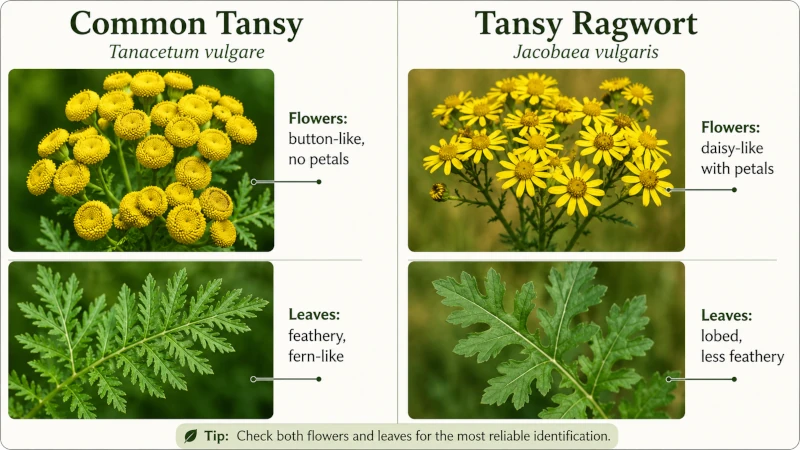 Common Tansy
Tanacetum vulgare

Flowers: button-like, no petals

Leaves: feathery, fern-like

Tansy Ragwort
Jacobaea vulgaris

Flowers: daisy-like with petals

Leaves: lobed, less feathery

Tip: Check both flowers and leaves for the most reliable identification.